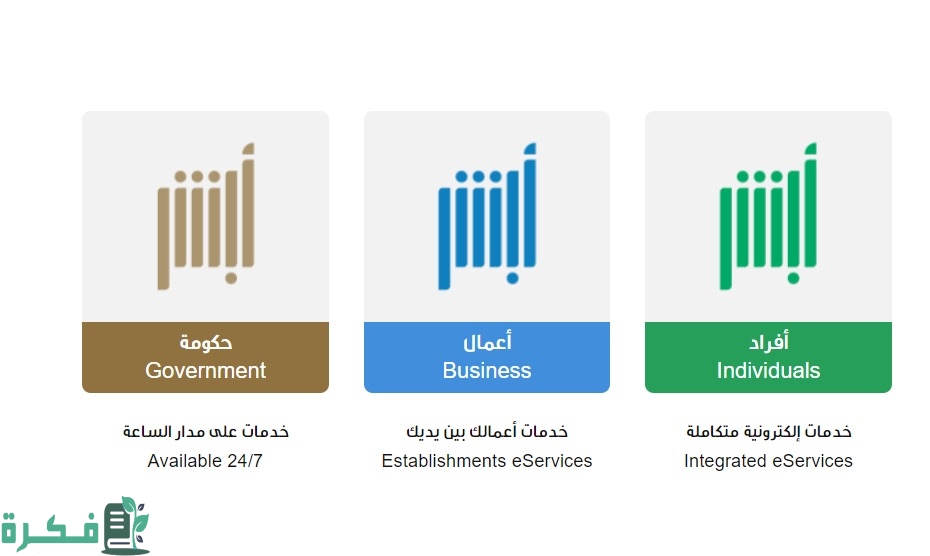 أبشر

أفراد
Individuals

خدمات إلكترونية متكاملة
Integrated eServices

أبشر

أعمال
Business

خدمات أعمالك بين يديك
Establishments eServices

أبشر

حكومة
Government

خدمات على مدار الساعة
Available 24/7

فكرة